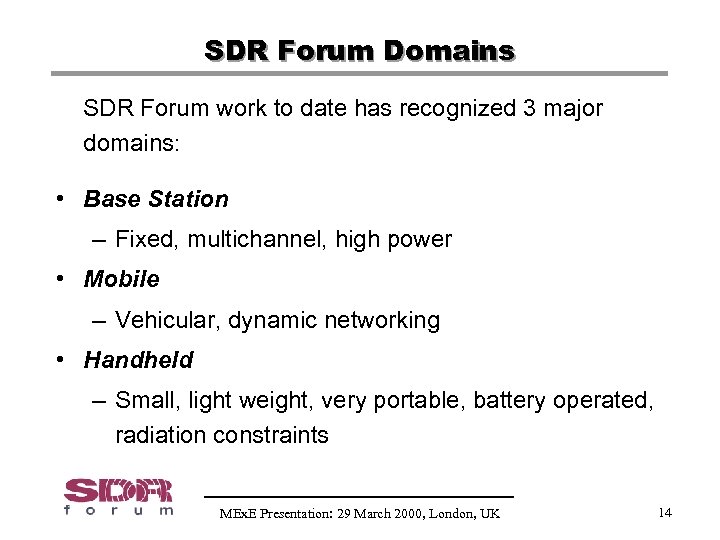 SDR Forum Domains

SDR Forum work to date has recognized 3 major domains:

• Base Station
– Fixed, multichannel, high power
• Mobile
– Vehicular, dynamic networking
• Handheld
– Small, light weight, very portable, battery operated, radiation constraints

SDR forum

MExE Presentation: 29 March 2000, London, UK

14